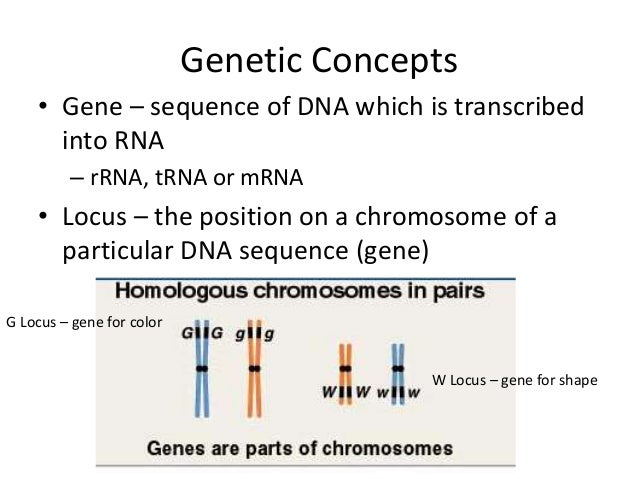 Genetic Concepts

• Gene – sequence of DNA which is transcribed into RNA
– rRNA, tRNA or mRNA
• Locus – the position on a chromosome of a particular DNA sequence (gene)

Homologous chromosomes in pairs

G Locus – gene for color

G G g g

W W w w

W Locus – gene for shape

Genes are parts of chromosomes